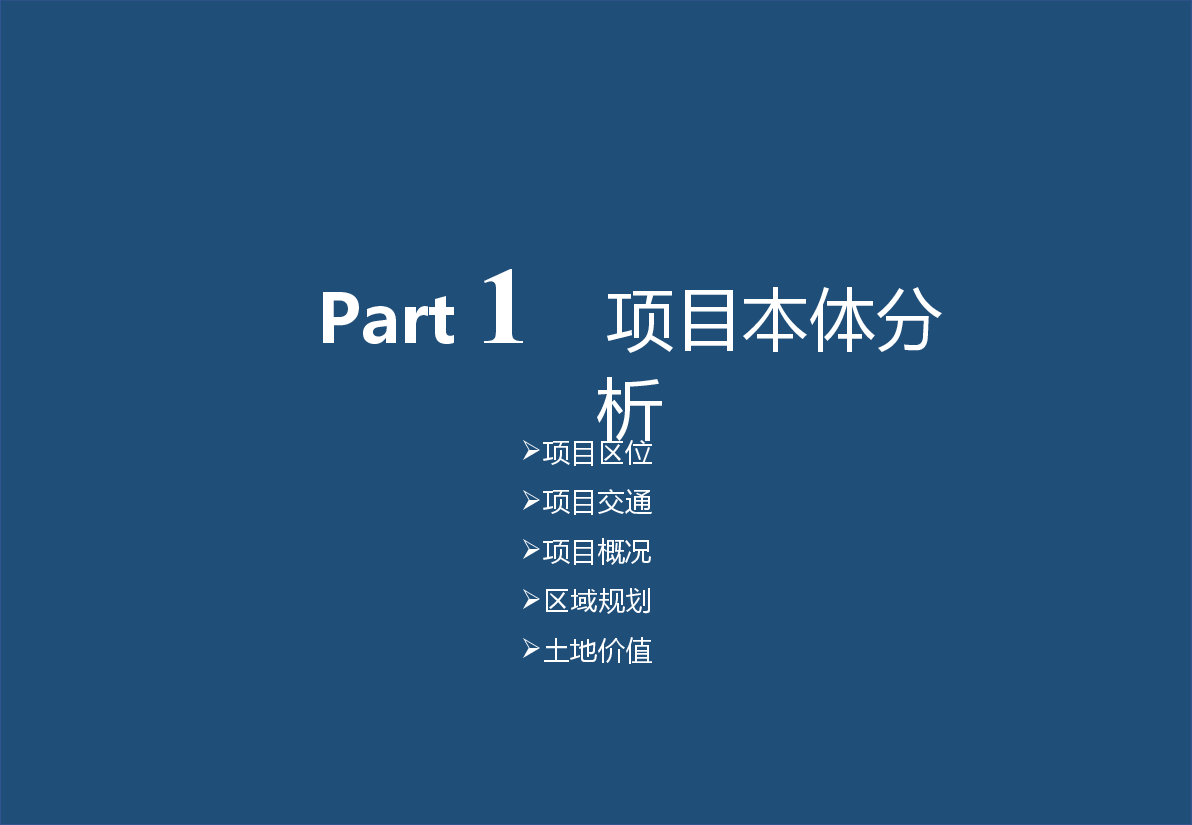 Part 1 项目本体分析

➢项目区位
➢项目交通
➢项目概况
➢区域规划
➢土地价值